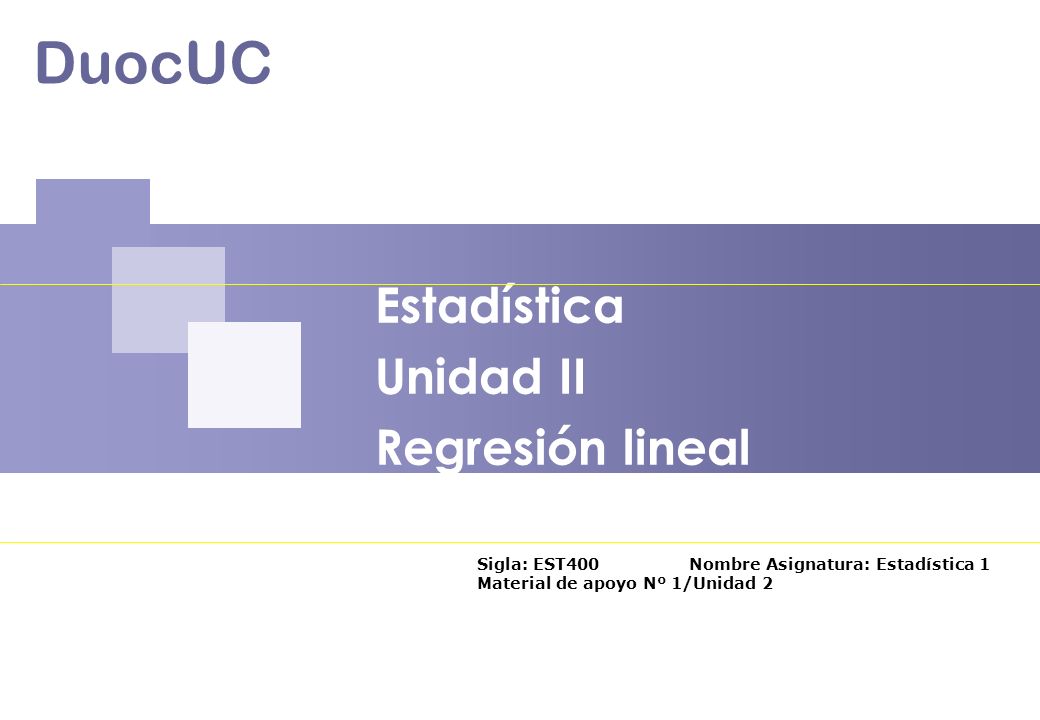 DuocUC

Estadística
Unidad II
Regresión lineal

Sigla: EST400 Nombre Asignatura: Estadística 1
Material de apoyo Nº 1/Unidad 2